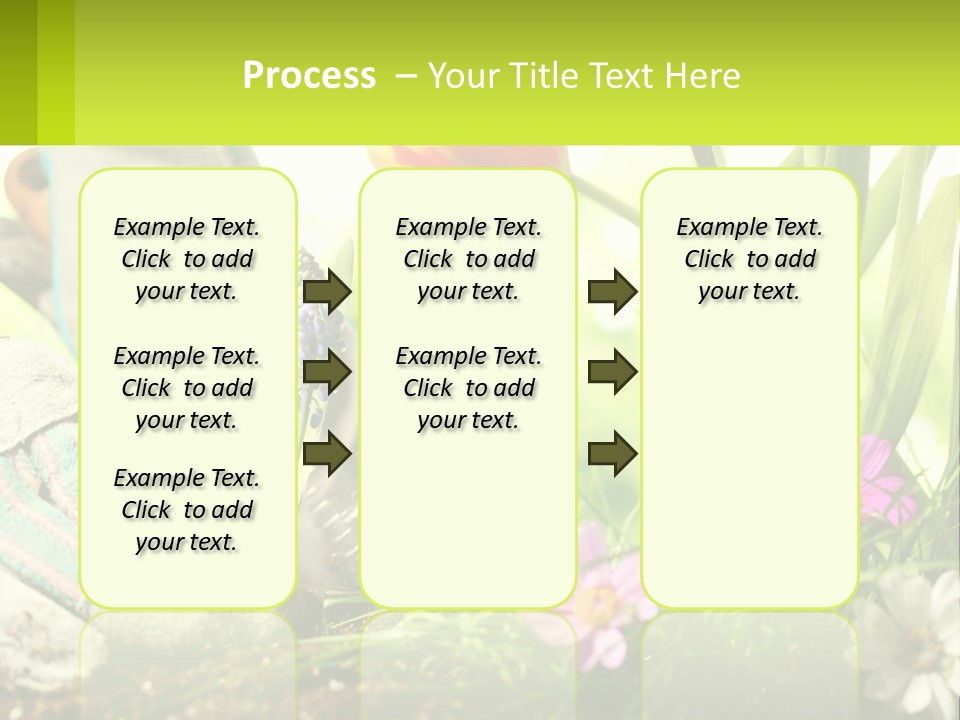 Process – Your Title Text Here

Example Text. Click to add your text.

Example Text. Click to add your text.

Example Text. Click to add your text.

Example Text. Click to add your text.

Example Text. Click to add your text.

Example Text. Click to add your text.